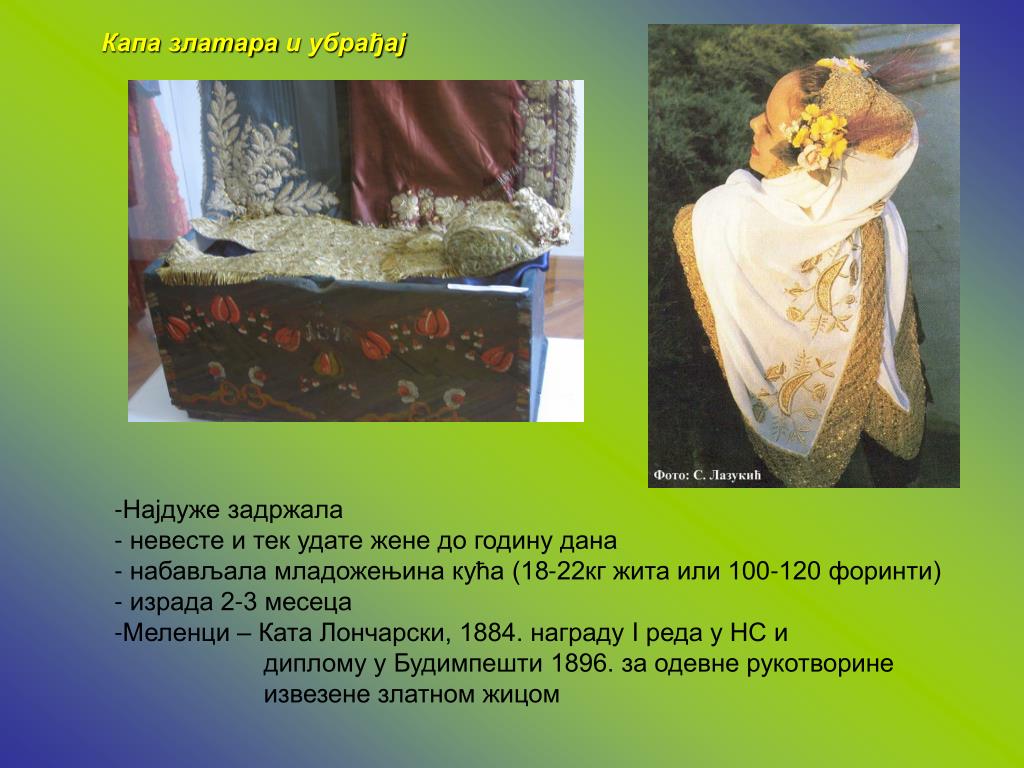 Капа златара и убрађај

Фото: С. Лазукић

-Најдуже задржала
- невесте и тек удате жене до годину дана
- набављала младожењина кућа (18-22кг жита или 100-120 форинти)
- израда 2-3 месеца
-Меленци – Ката Лончарски, 1884. награду I реда у НС и диплому у Будимпешти 1896. за одевне рукотворине извезене златном жицом